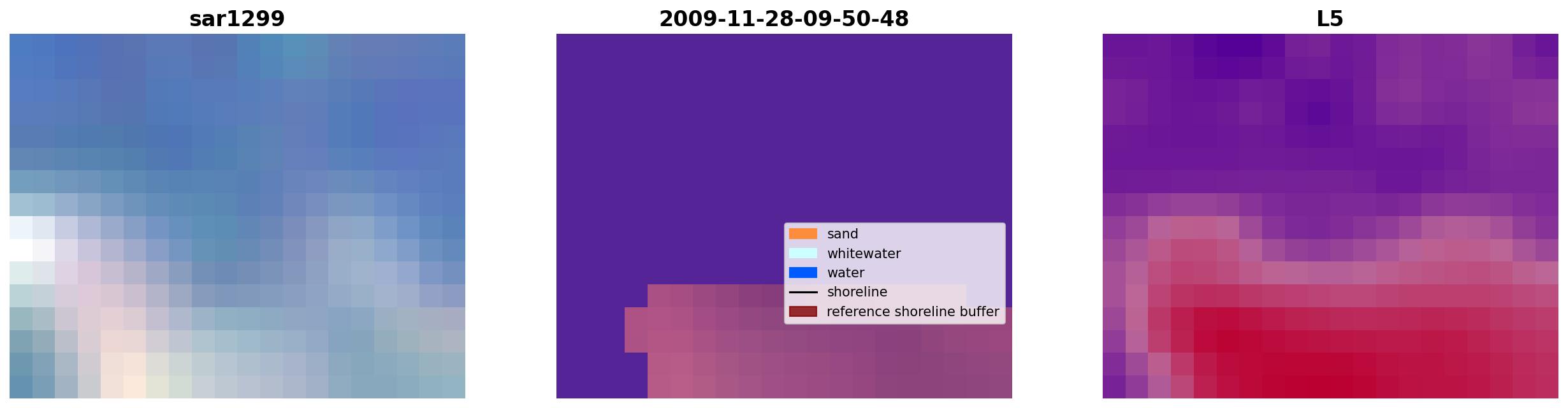 sar1299

2009-11-28-09-50-48

sand
whitewater
water
shoreline
reference shoreline buffer

L5